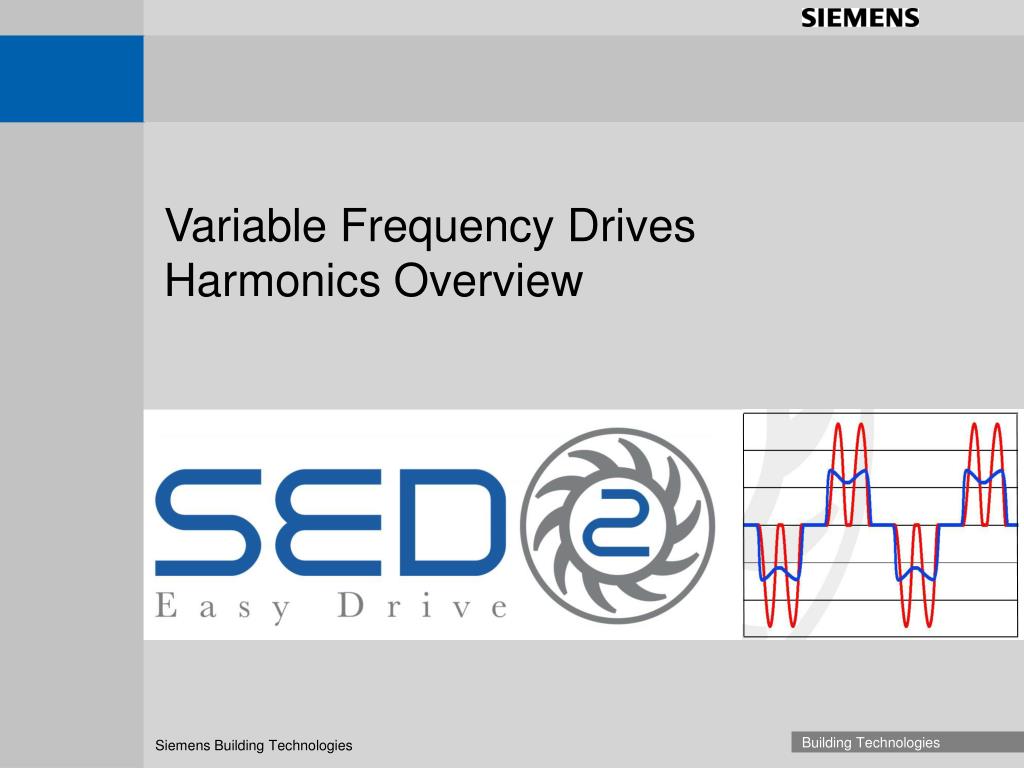 SIEMENS

Variable Frequency Drives
Harmonics Overview

SED 2
Easy Drive

Siemens Building Technologies

Building Technologies